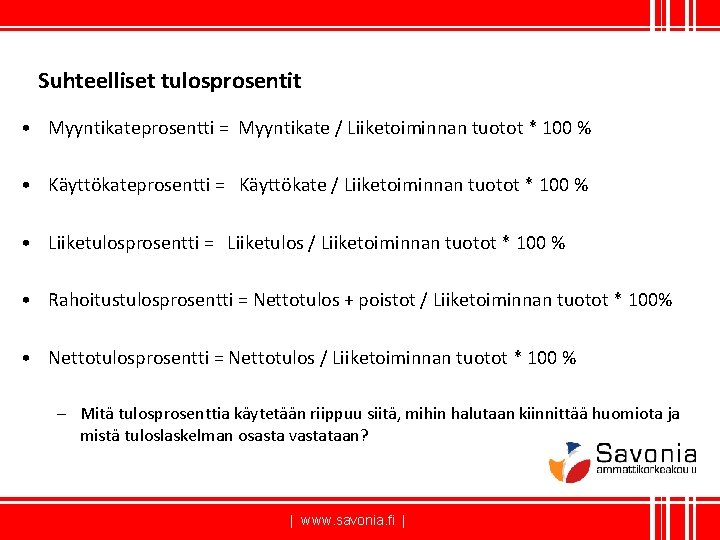 Suhteelliset tulosprosentit

• Myyntikateprosentti = Myyntikate / Liiketoiminnan tuotot * 100 %

• Käyttökateprosentti = Käyttökate / Liiketoiminnan tuotot * 100 %

• Liiketulosprosentti = Liiketulos / Liiketoiminnan tuotot * 100 %

• Rahoitustulosprosentti = Nettotulos + poistot / Liiketoiminnan tuotot * 100%

• Nettotulosprosentti = Nettotulos / Liiketoiminnan tuotot * 100 %

– Mitä tulosprosenttia käytetään riippuu siitä, mihin halutaan kiinnittää huomiota ja mistä tuloslaskelman osasta vastataan?

Savonia ammattikorkeakoulu

| www.savonia.fi |